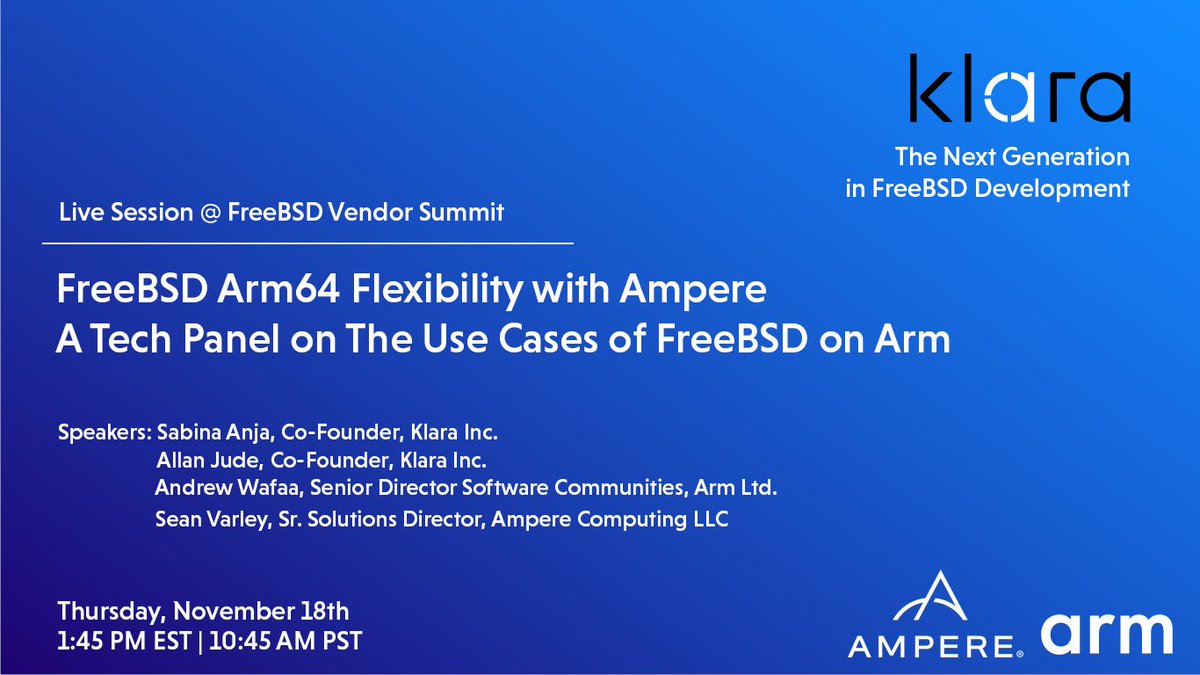 klara

The Next Generation in FreeBSD Development

Live Session @ FreeBSD Vendor Summit

FreeBSD Arm64 Flexibility with Ampere
A Tech Panel on The Use Cases of FreeBSD on Arm

Speakers: Sabina Anja, Co-Founder, Klara Inc.
Allan Jude, Co-Founder, Klara Inc.
Andrew Wafaa, Senior Director Software Communities, Arm Ltd.
Sean Varley, Sr. Solutions Director, Ampere Computing LLC

Thursday, November 18th
1:45 PM EST | 10:45 AM PST

AMPERE® arm